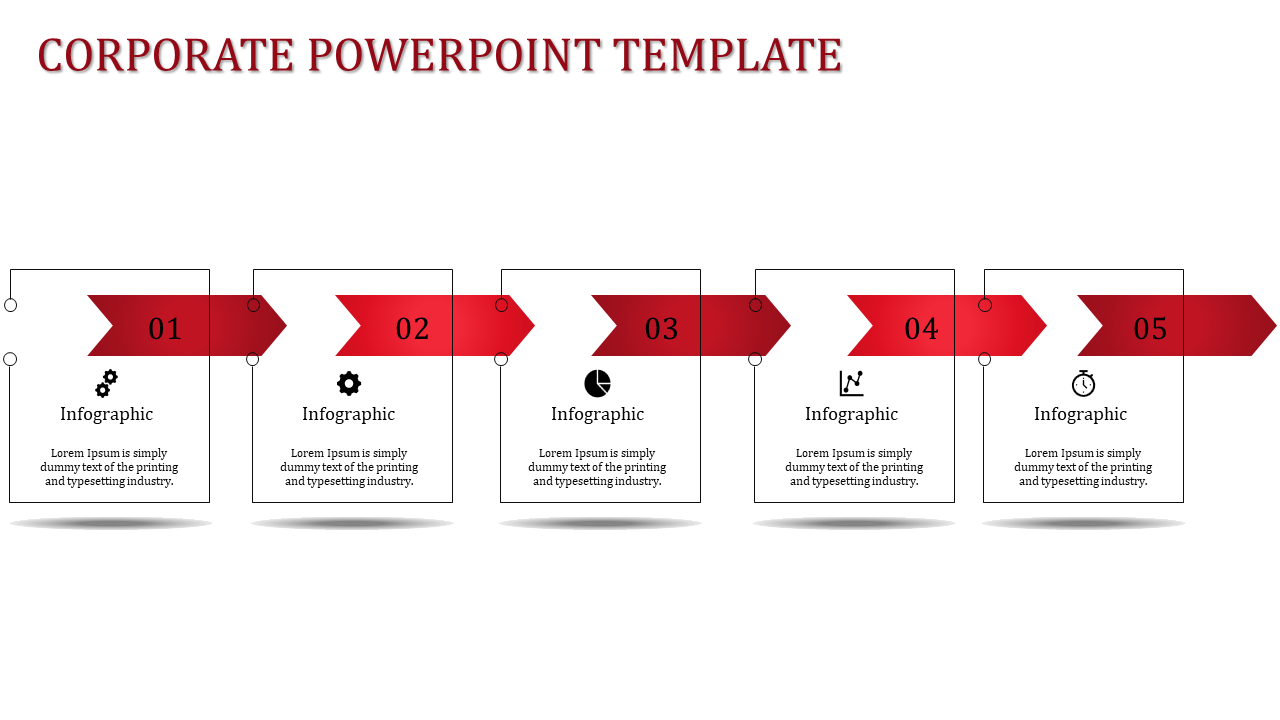 CORPORATE POWERPOINT TEMPLATE

01

Infographic

Lorem Ipsum is simply dummy text of the printing and typesetting industry.

02

Infographic

Lorem Ipsum is simply dummy text of the printing and typesetting industry.

03

Infographic

Lorem Ipsum is simply dummy text of the printing and typesetting industry.

04

Infographic

Lorem Ipsum is simply dummy text of the printing and typesetting industry.

05

Infographic

Lorem Ipsum is simply dummy text of the printing and typesetting industry.